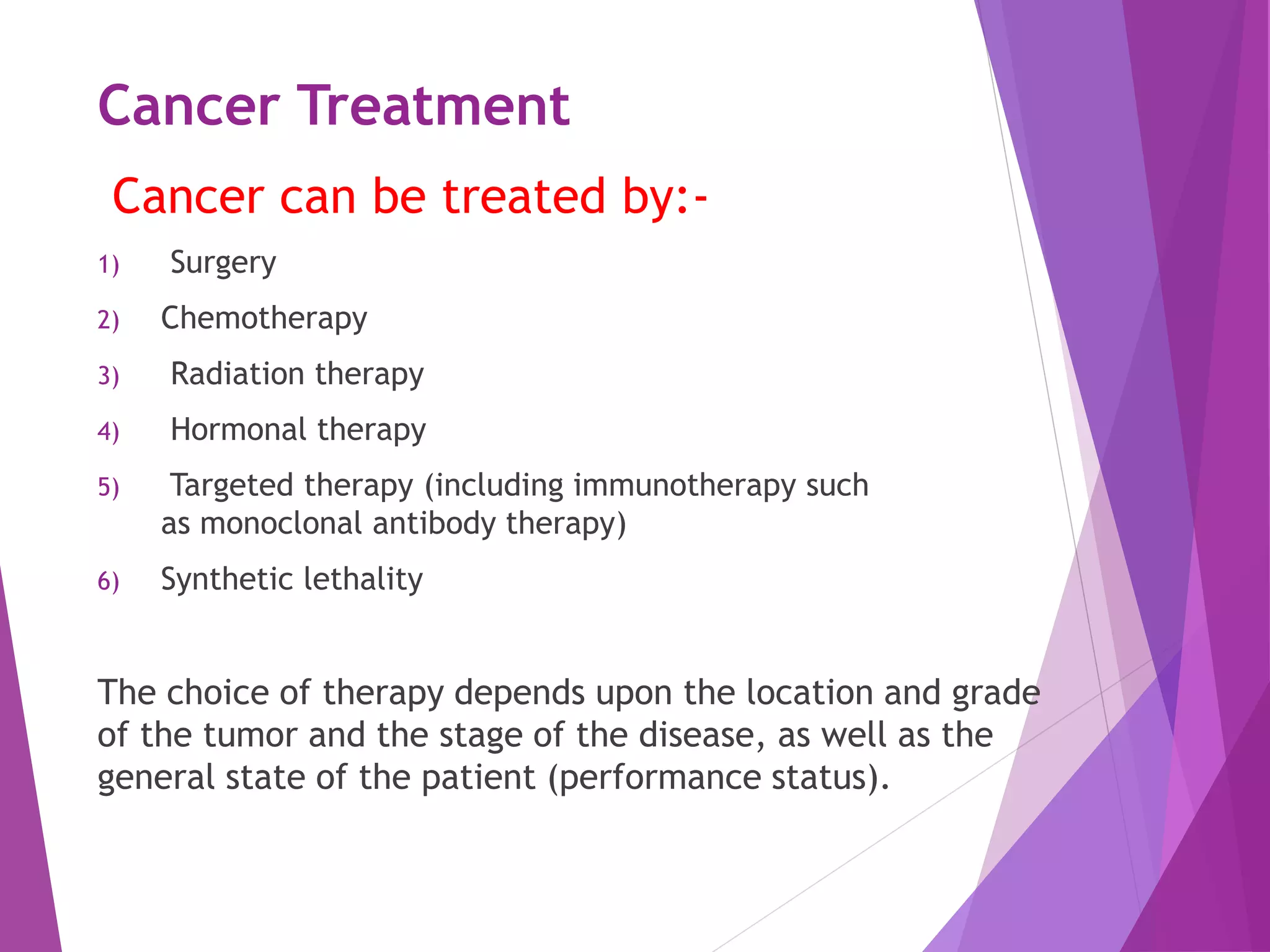 Cancer Treatment

Cancer can be treated by:-

1) Surgery

2) Chemotherapy

3) Radiation therapy

4) Hormonal therapy

5) Targeted therapy (including immunotherapy such as monoclonal antibody therapy)

6) Synthetic lethality

The choice of therapy depends upon the location and grade of the tumor and the stage of the disease, as well as the general state of the patient (performance status).